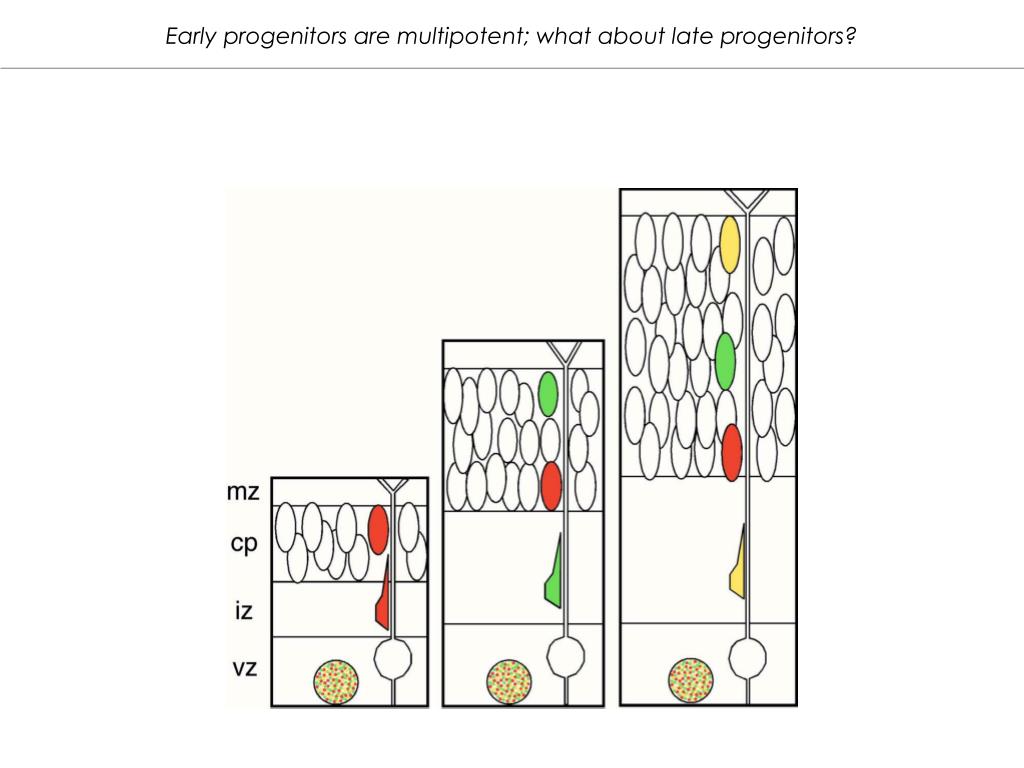 Early progenitors are multipotent; what about late progenitors?

mz
cp
iz
vz